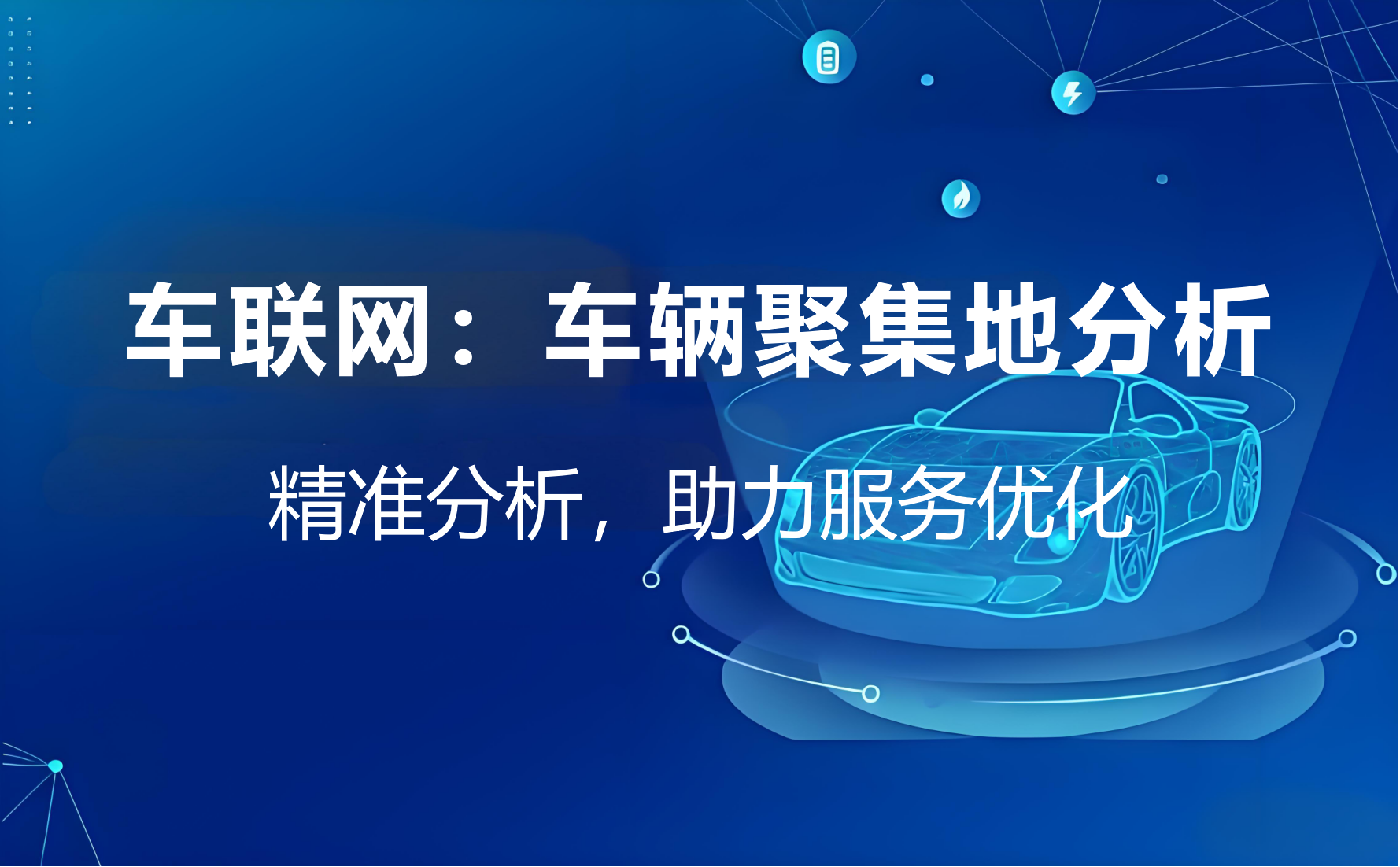 车联网：车辆聚集地分析

精准分析，助力服务优化